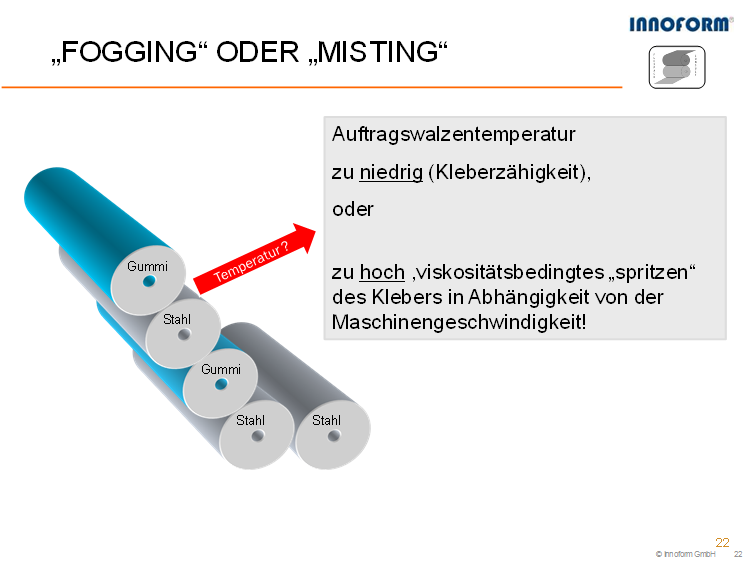 INNOFORM®

„FOGGING“ ODER „MISTING“

Auftragswalzentemperatur

zu niedrig (Kleberzähigkeit),

oder

zu hoch ‚viskositätsbedingtes „spritzen“ des Klebers in Abhängigkeit von der Maschinengeschwindigkeit!

Temperatur ?

Gummi

Stahl

Gummi

Stahl

Stahl

22

© Innoform GmbH 22